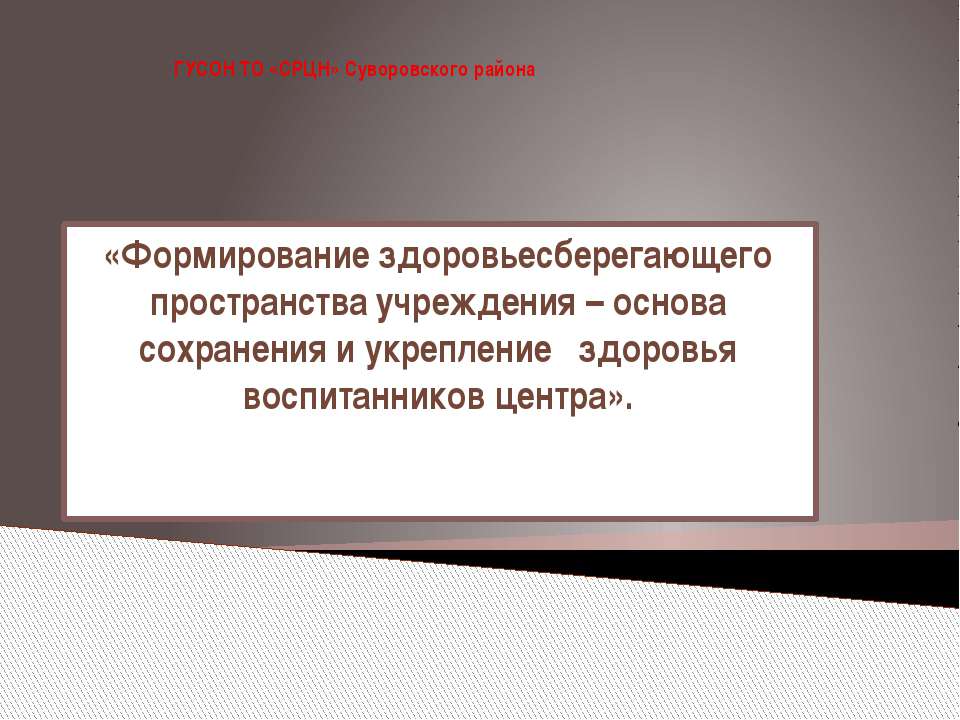 ГУСОН ТО «СРЦН» Суворовского района

«Формирование здоровьесберегающего пространства учреждения – основа сохранения и укрепление здоровья воспитанников центра».